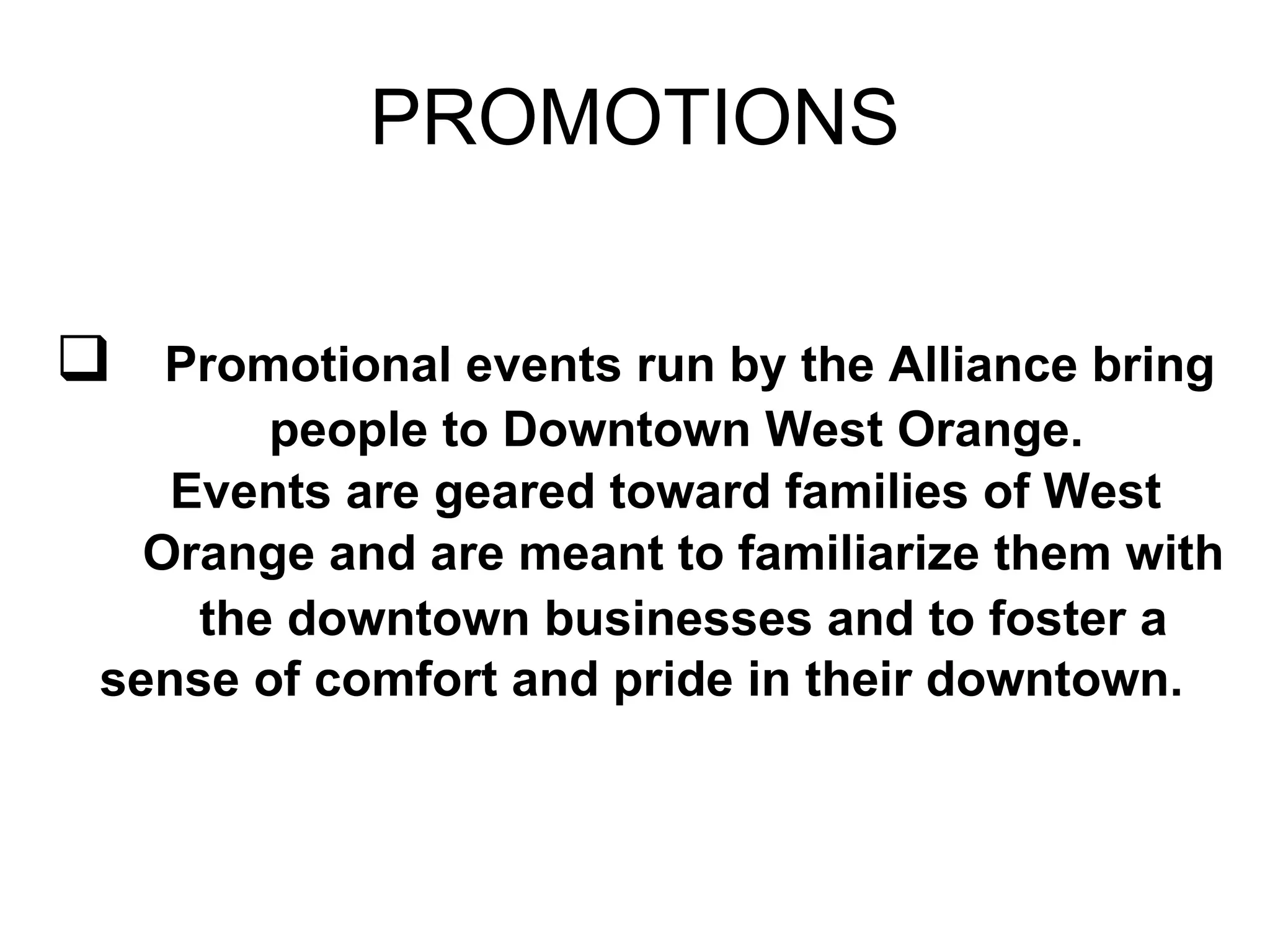 PROMOTIONS

❑ Promotional events run by the Alliance bring people to Downtown West Orange. Events are geared toward families of West Orange and are meant to familiarize them with the downtown businesses and to foster a sense of comfort and pride in their downtown.